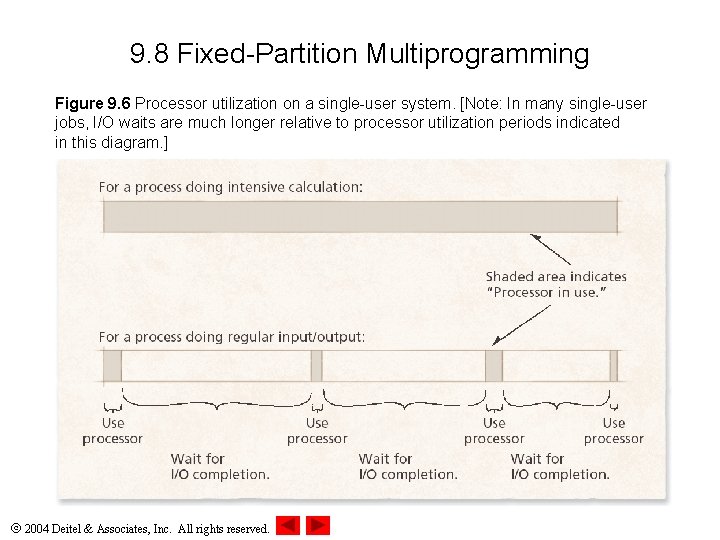 9.8 Fixed-Partition Multiprogramming

**Figure 9.6** Processor utilization on a single-user system. [Note: In many single-user jobs, I/O waits are much longer relative to processor utilization periods indicated in this diagram.]

For a process doing intensive calculation:

Shaded area indicates "Processor in use."

For a process doing regular input/output:

Use processor

Wait for I/O completion.

Use processor

Wait for I/O completion.

Use processor

Wait for I/O completion.

Use processor

© 2004 Deitel & Associates, Inc. All rights reserved.